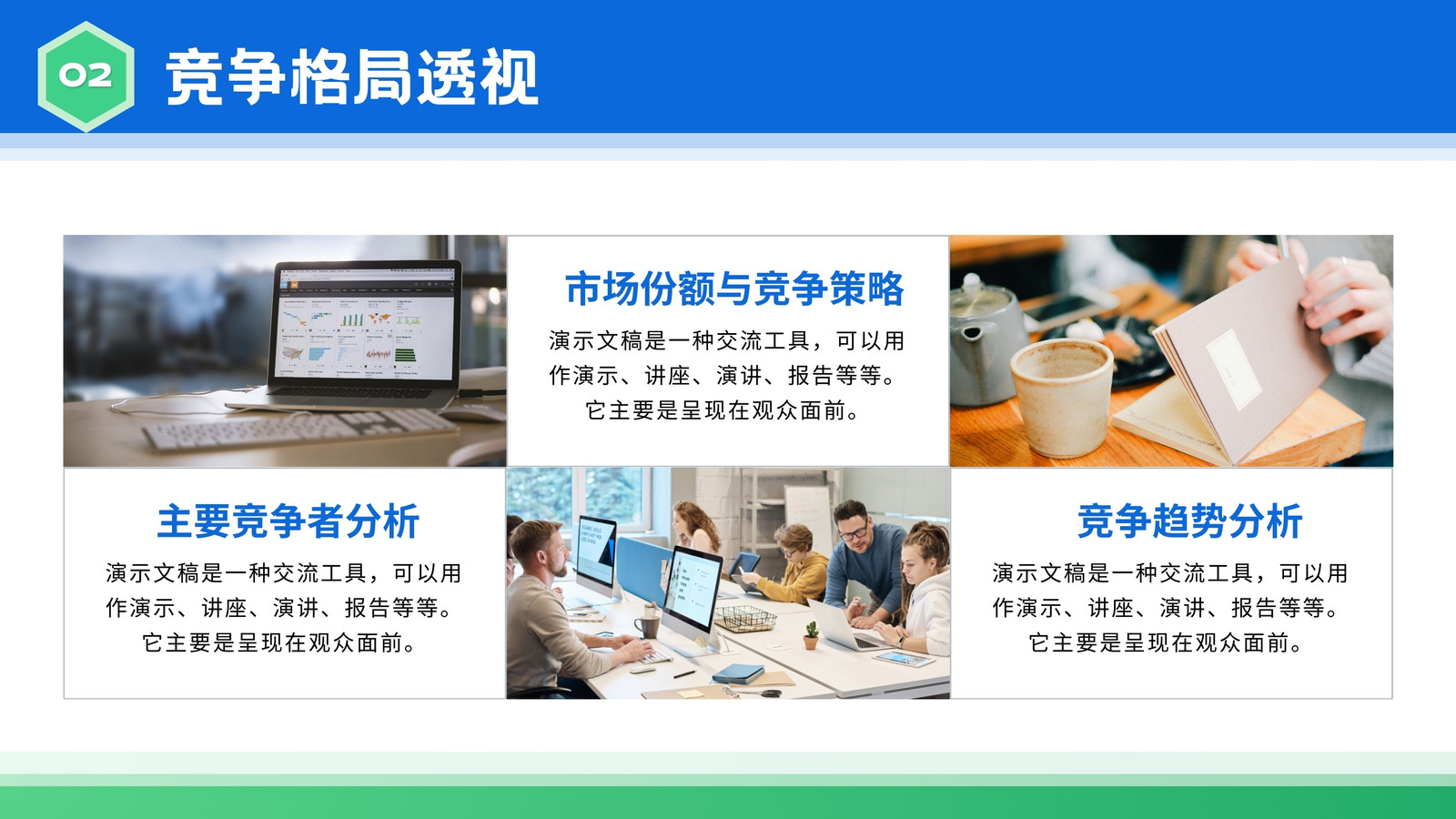 02 竞争格局透视

市场份额与竞争策略

演示文稿是一种交流工具，可以用作演示、讲座、演讲、报告等等。它主要是呈现在观众面前。

主要竞争者分析

演示文稿是一种交流工具，可以用作演示、讲座、演讲、报告等等。它主要是呈现在观众面前。

竞争趋势分析

演示文稿是一种交流工具，可以用作演示、讲座、演讲、报告等等。它主要是呈现在观众面前。